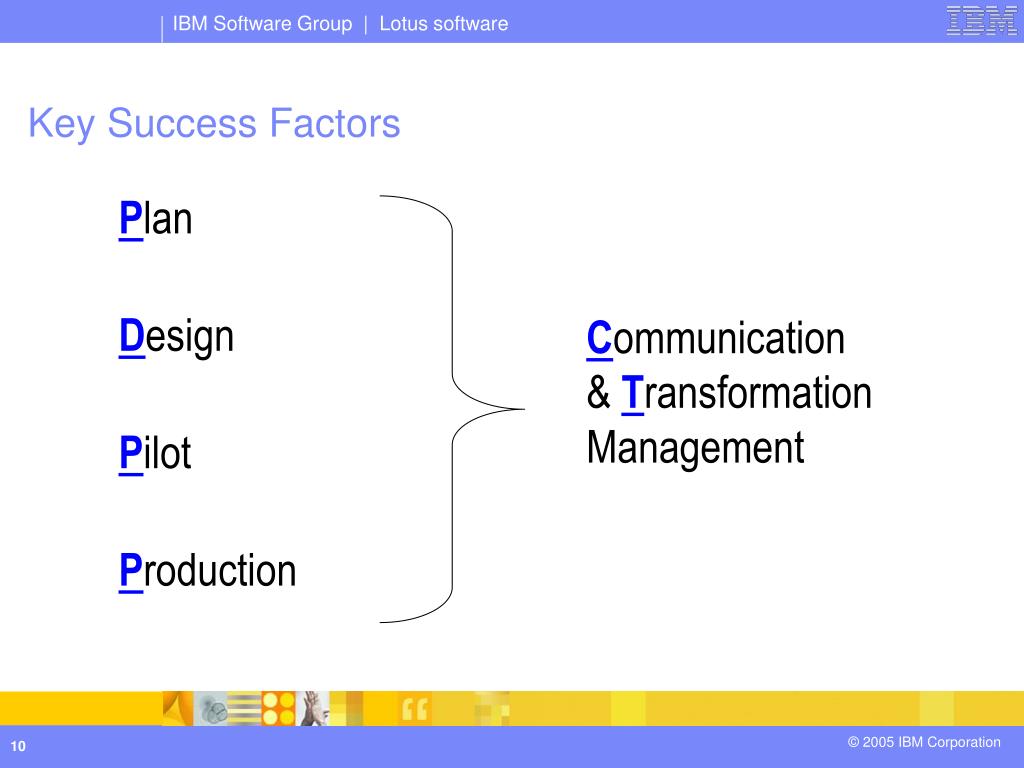 IBM Software Group | Lotus software

IBM

Key Success Factors

Plan

Design

Pilot

Production

Communication & Transformation Management

10

© 2005 IBM Corporation